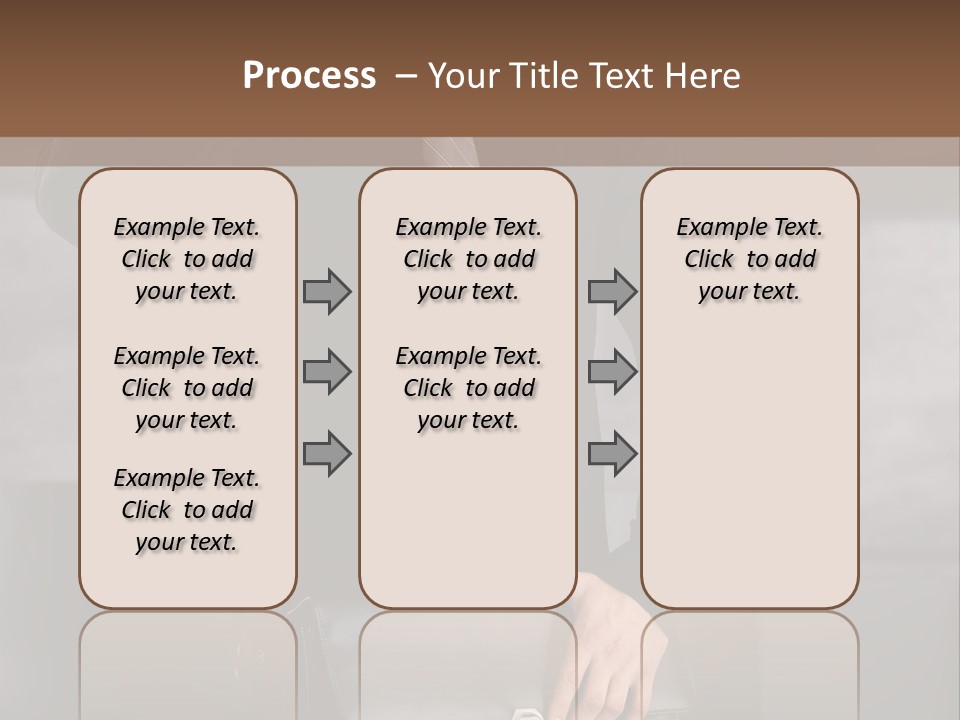 Process – Your Title Text Here

Example Text. Click to add your text.

Example Text. Click to add your text.

Example Text. Click to add your text.

Example Text. Click to add your text.

Example Text. Click to add your text.

Example Text. Click to add your text.